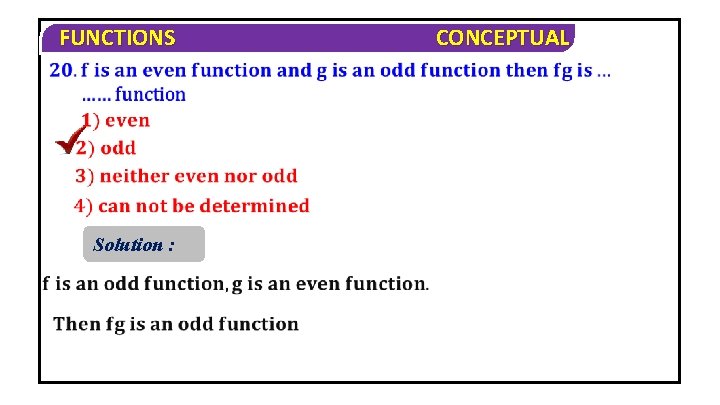 FUNCTIONS CONCEPTUAL

20. f is an even function and g is an odd function then fg is … …… function

1) even
2) odd
3) neither even nor odd
4) can not be determined

Solution :

f is an odd function, g is an even function.

Then fg is an odd function